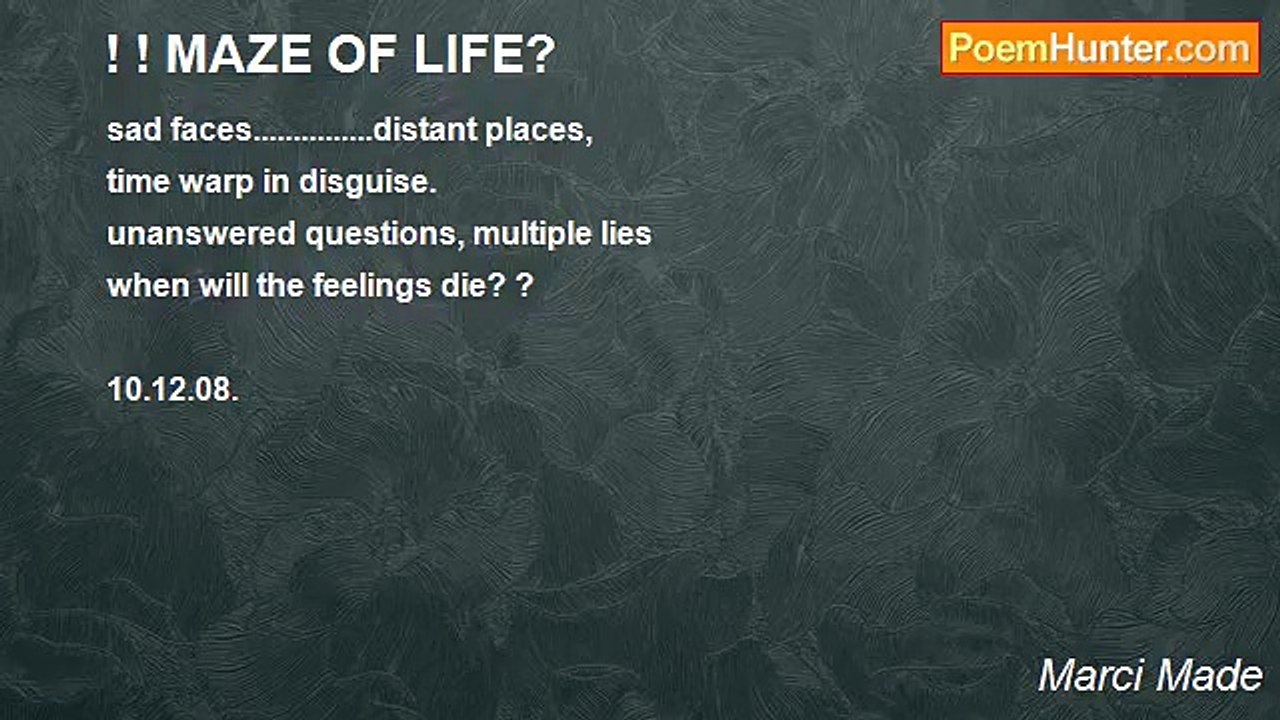 ! ! MAZE OF LIFE?

PoemHunter.com

sad faces...............distant places,
time warp in disguise.
unanswered questions, multiple lies
when will the feelings die? ?

10.12.08.

Marci Made